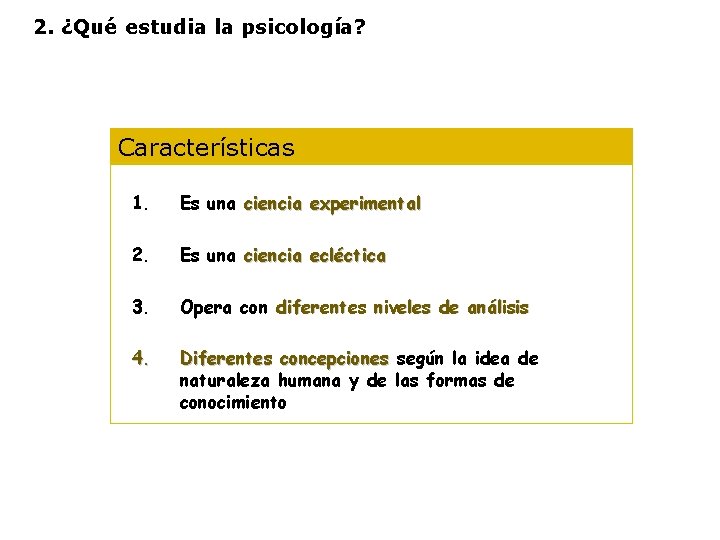 2. ¿Qué estudia la psicología?

Características

1. Es una ciencia experimental

2. Es una ciencia ecléctica

3. Opera con diferentes niveles de análisis

4. Diferentes concepciones según la idea de naturaleza humana y de las formas de conocimiento